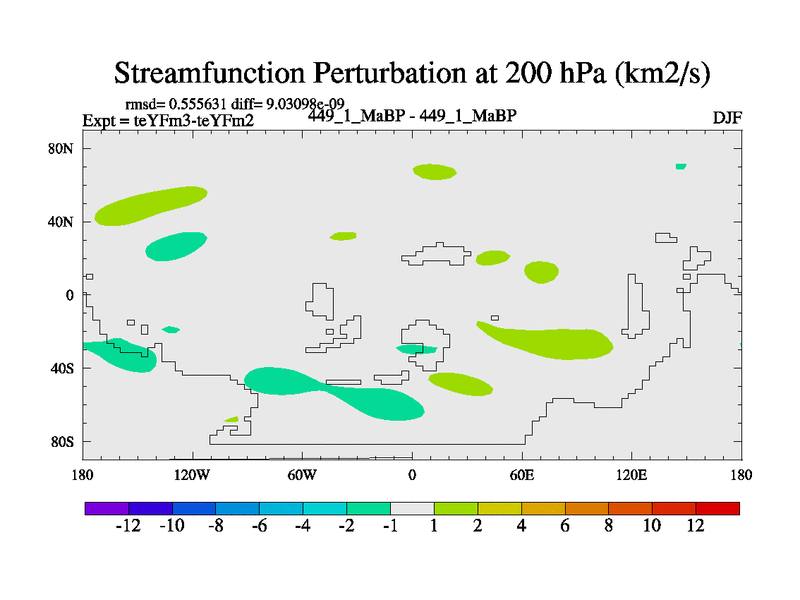 Streamfunction Perturbation at 200 hPa (km2/s)

rmsd= 0.555631 diff= 9.03098e-09
Expt = teYFm3-teYFm2
449_1_MaBP - 449_1_MaBP
DJF

80N
40N
0
40S
80S

180
120W
60W
0
60E
120E
180

-12 -10 -8 -6 -4 -2 -1 1 2 4 6 8 10 12